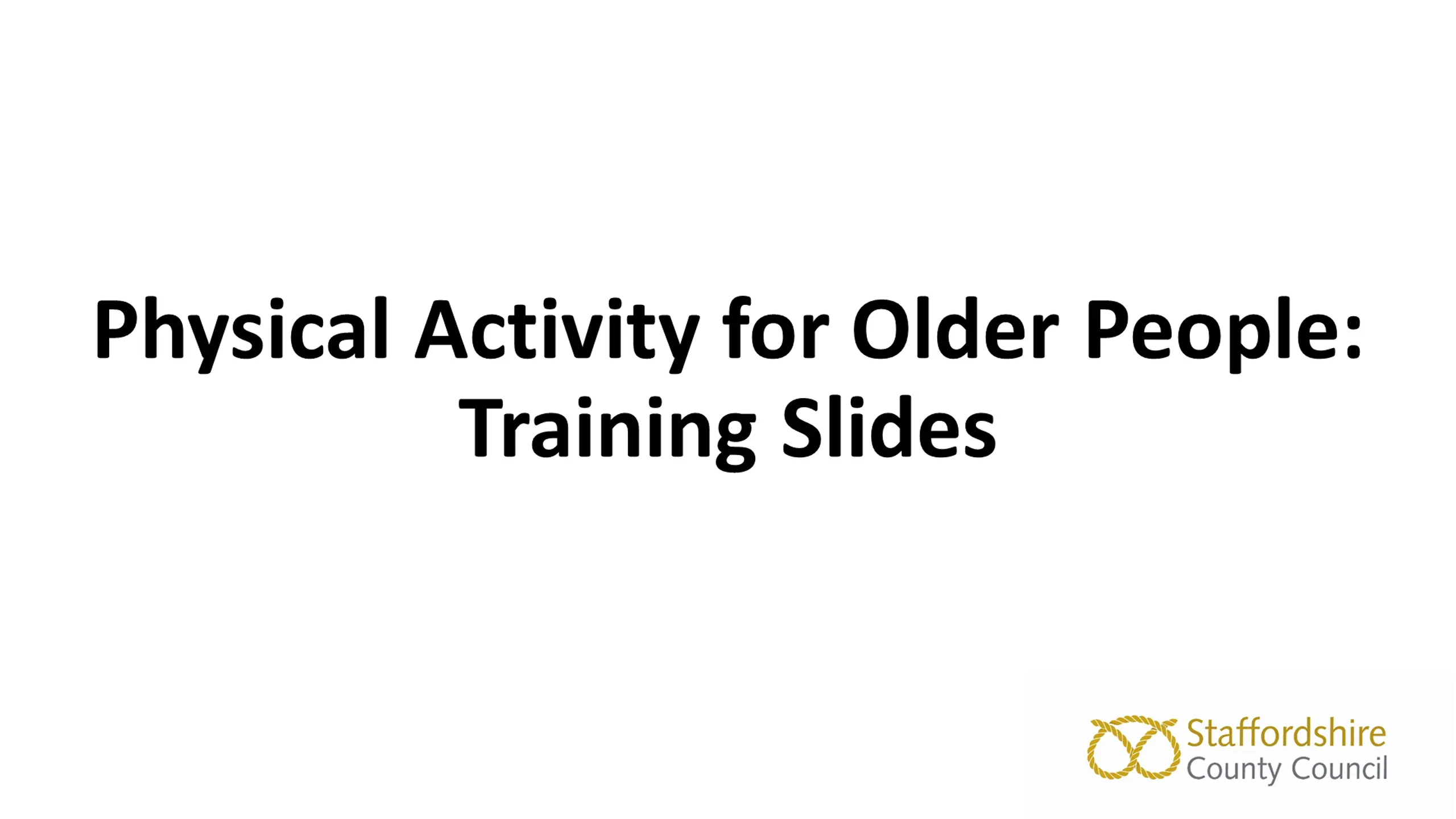 Physical Activity for Older People: Training Slides

Staffordshire
County Council